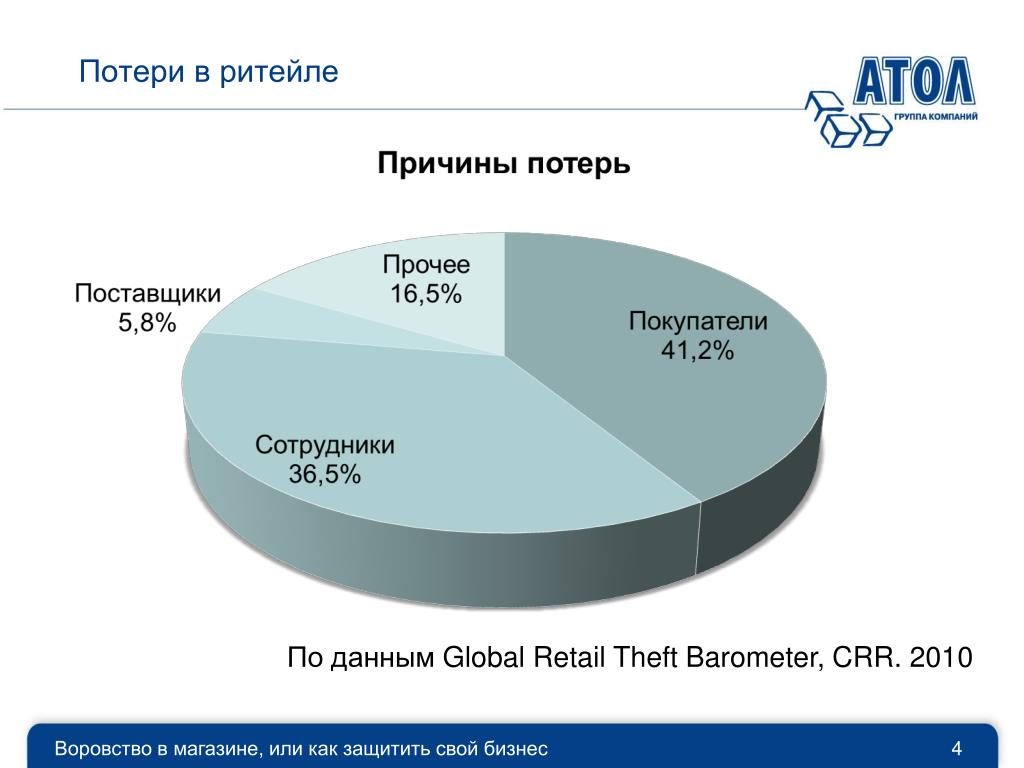 Потери в ритейле

АТОЛ
ГРУППА КОМПАНИЙ

Причины потерь

Прочее
16,5%

Поставщики
5,8%

Покупатели
41,2%

Сотрудники
36,5%

По данным Global Retail Theft Barometer, CRR. 2010

Воровство в магазине, или как защитить свой бизнес

4